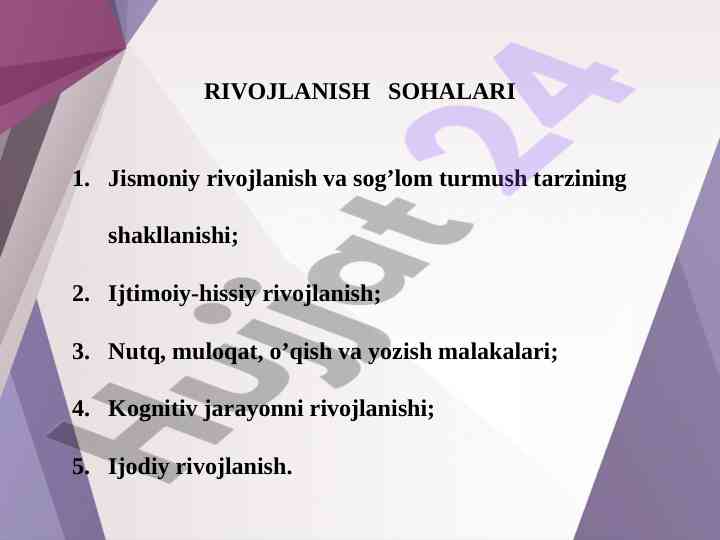 RIVOJLANISH SOHALARI

1. Jismoniy rivojlanish va sog’lom turmush tarzining shakllanishi;

2. Ijtimoiy-hissiy rivojlanish;

3. Nutq, muloqat, o’qish va yozish malakalari;

4. Kognitiv jarayonni rivojlanishi;

5. Ijodiy rivojlanish.

Hujjat24